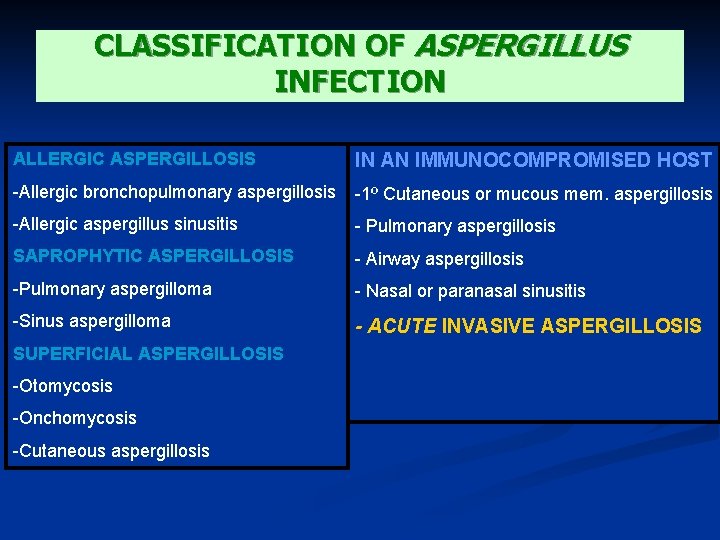 CLASSIFICATION OF ASPERGILLUS INFECTION

ALLERGIC ASPERGILLOSIS

-Allergic bronchopulmonary aspergillosis

-Allergic aspergillus sinusitis

SAPROPHYTIC ASPERGILLOSIS

-Pulmonary aspergilloma

-Sinus aspergilloma

SUPERFICIAL ASPERGILLOSIS

-Otomycosis

-Onchomycosis

-Cutaneous aspergillosis

IN AN IMMUNOCOMPROMISED HOST

-1º Cutaneous or mucous mem. aspergillosis

- Pulmonary aspergillosis

- Airway aspergillosis

- Nasal or paranasal sinusitis

- ACUTE INVASIVE ASPERGILLOSIS